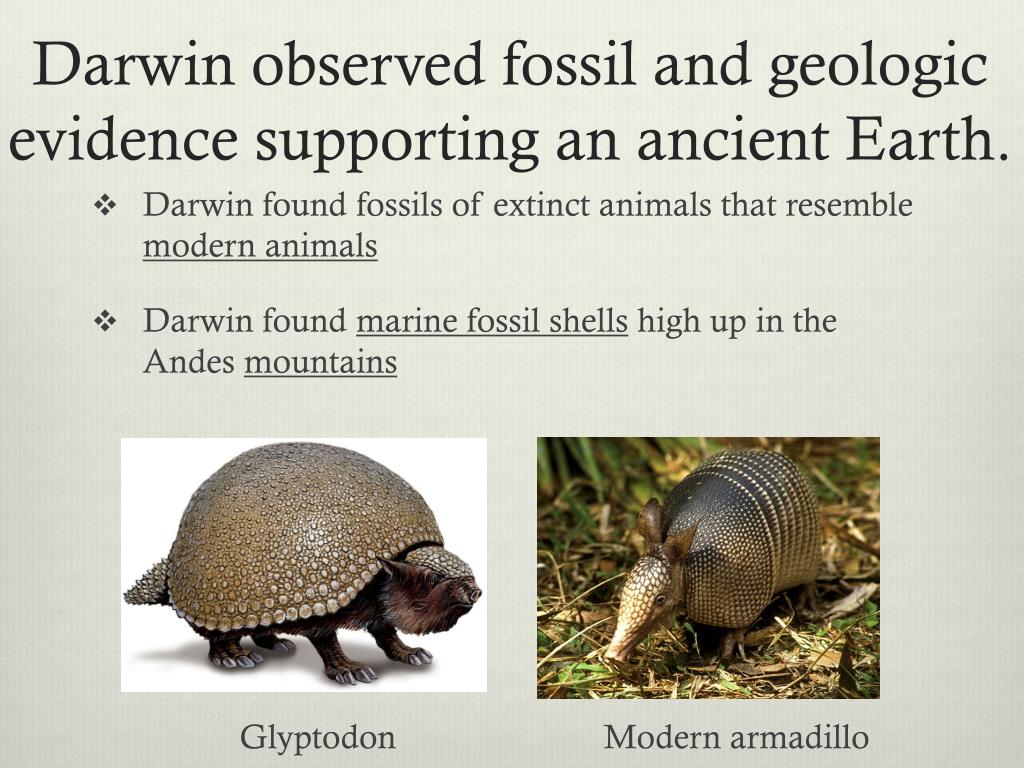 Darwin observed fossil and geologic evidence supporting an ancient Earth.

❖ Darwin found fossils of extinct animals that resemble modern animals

❖ Darwin found marine fossil shells high up in the Andes mountains

Glyptodon

Modern armadillo